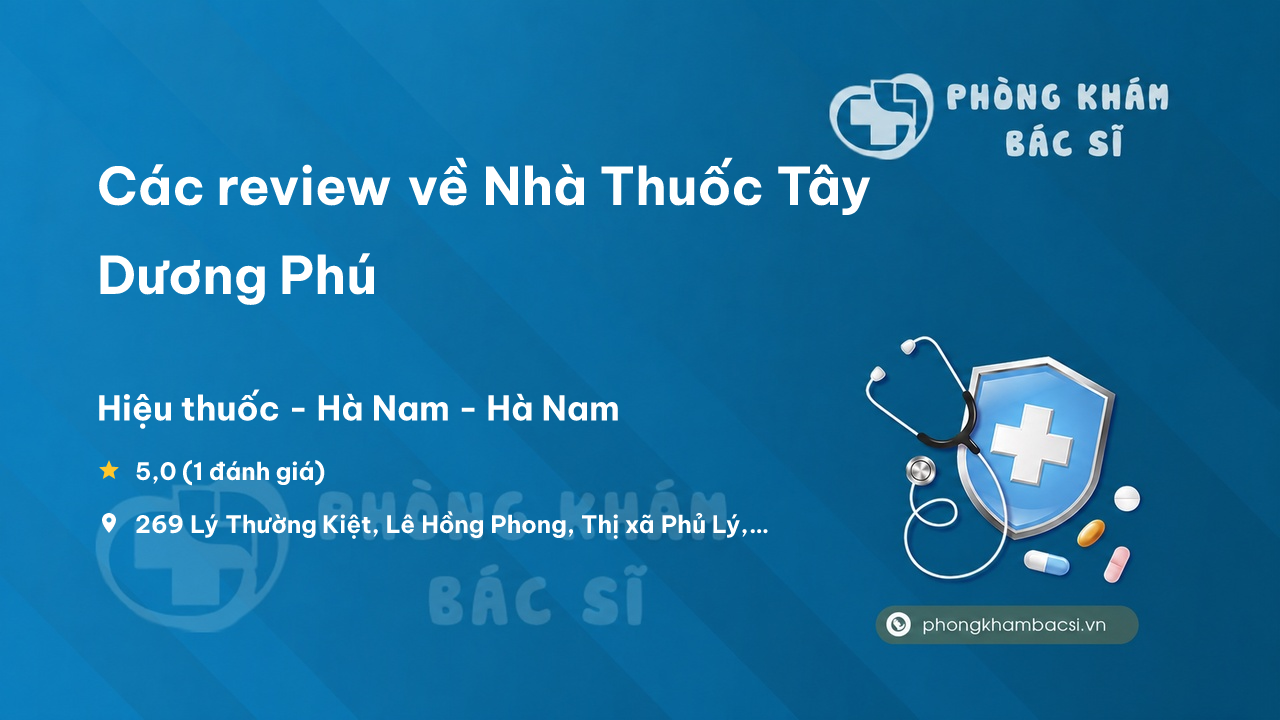 PHÒNG KHÁM
BÁC SĨ

Các review về Nhà Thuốc Tây Dương Phú

Hiệu thuốc - Hà Nam - Hà Nam

5,0 (1 đánh giá)

269 Lý Thường Kiệt, Lê Hồng Phong, Thị xã Phủ Lý,...

PHÒNG KHÁM
BÁC SĨ

phongkhambacsi.vn